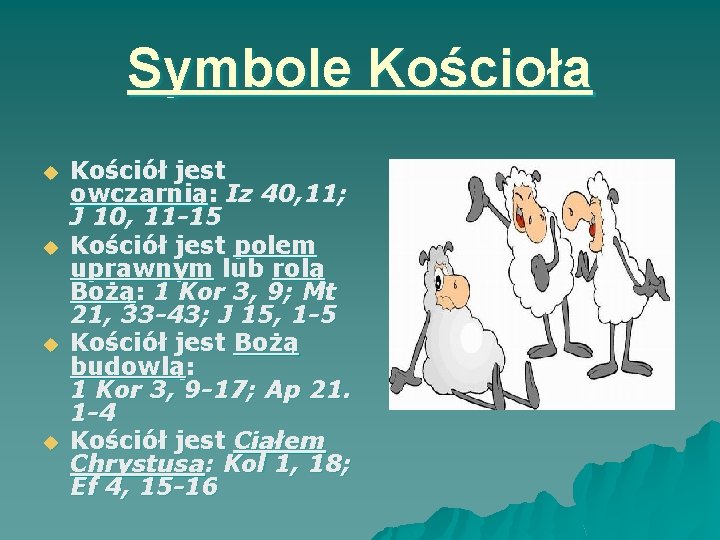 Symbole Kościoła

Kościół jest owczarnią: Iz 40,11; J 10, 11-15

Kościół jest polem uprawnym lub rolą Bożą: 1 Kor 3, 9; Mt 21, 33-43; J 15, 1-5

Kościół jest Bożą budowlą: 1 Kor 3, 9-17; Ap 21. 1-4

Kościół jest Ciałem Chrystusa: Kol 1, 18; Ef 4, 15-16